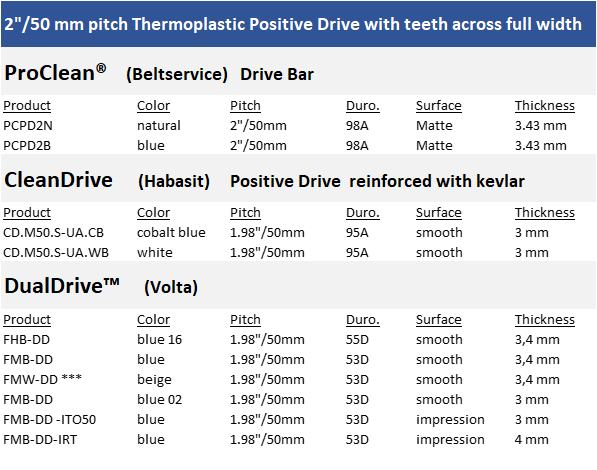 2"/50 mm pitch Thermoplastic Positive Drive with teeth across full width

ProClean® (Beltservice) Drive Bar

| Product | Color | Pitch | Duro. | Surface | Thickness |
|---|---|---|---|---|---|
| PCPD2N | natural | 2"/50mm | 98A | Matte | 3.43 mm |
| PCPD2B | blue | 2"/50mm | 98A | Matte | 3.43 mm |

CleanDrive (Habasit) Positive Drive reinforced with kevlar

| Product | Color | Pitch | Duro. | Surface | Thickness |
|---|---|---|---|---|---|
| CD.M50.S-UA.CB | cobalt blue | 1.98"/50mm | 95A | smooth | 3 mm |
| CD.M50.S-UA.WB | white | 1.98"/50mm | 95A | smooth | 3 mm |

DualDrive™ (Volta)

| Product | Color | Pitch | Duro. | Surface | Thickness |
|---|---|---|---|---|---|
| FHB-DD | blue 16 | 1.98"/50mm | 55D | smooth | 3,4 mm |
| FMB-DD | blue | 1.98"/50mm | 53D | smooth | 3,4 mm |
| FMW-DD *** | beige | 1.98"/50mm | 53D | smooth | 3,4 mm |
| FMB-DD | blue 02 | 1.98"/50mm | 53D | smooth | 3 mm |
| FMB-DD -ITO50 | blue | 1.98"/50mm | 53D | impression | 3 mm |
| FMB-DD-IRT | blue | 1.98"/50mm | 53D | impression | 4 mm |